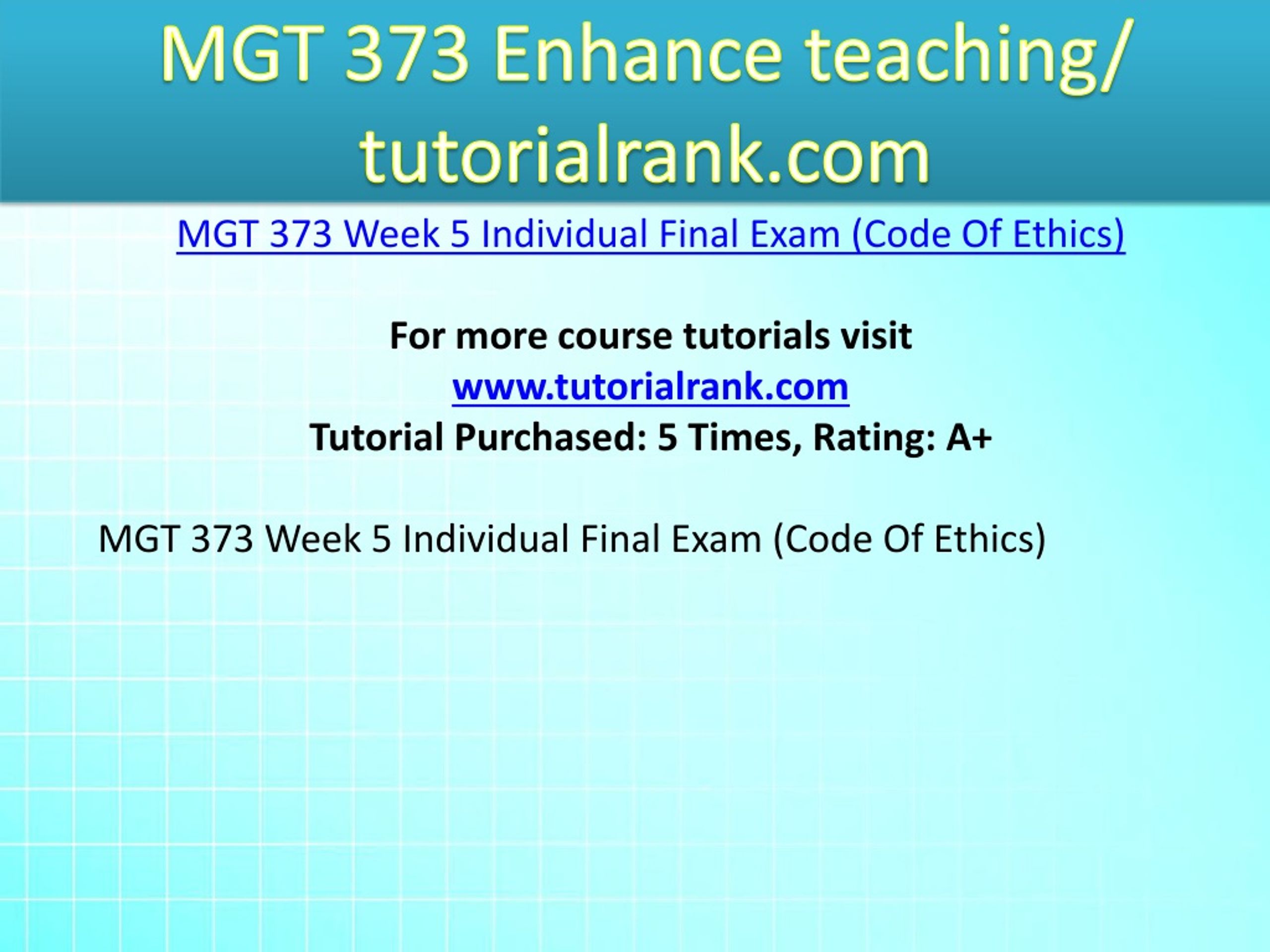 MGT 373 Enhance teaching/ tutorialrank.com

MGT 373 Week 5 Individual Final Exam (Code Of Ethics)

For more course tutorials visit
www.tutorialrank.com
Tutorial Purchased: 5 Times, Rating: A+

MGT 373 Week 5 Individual Final Exam (Code Of Ethics)